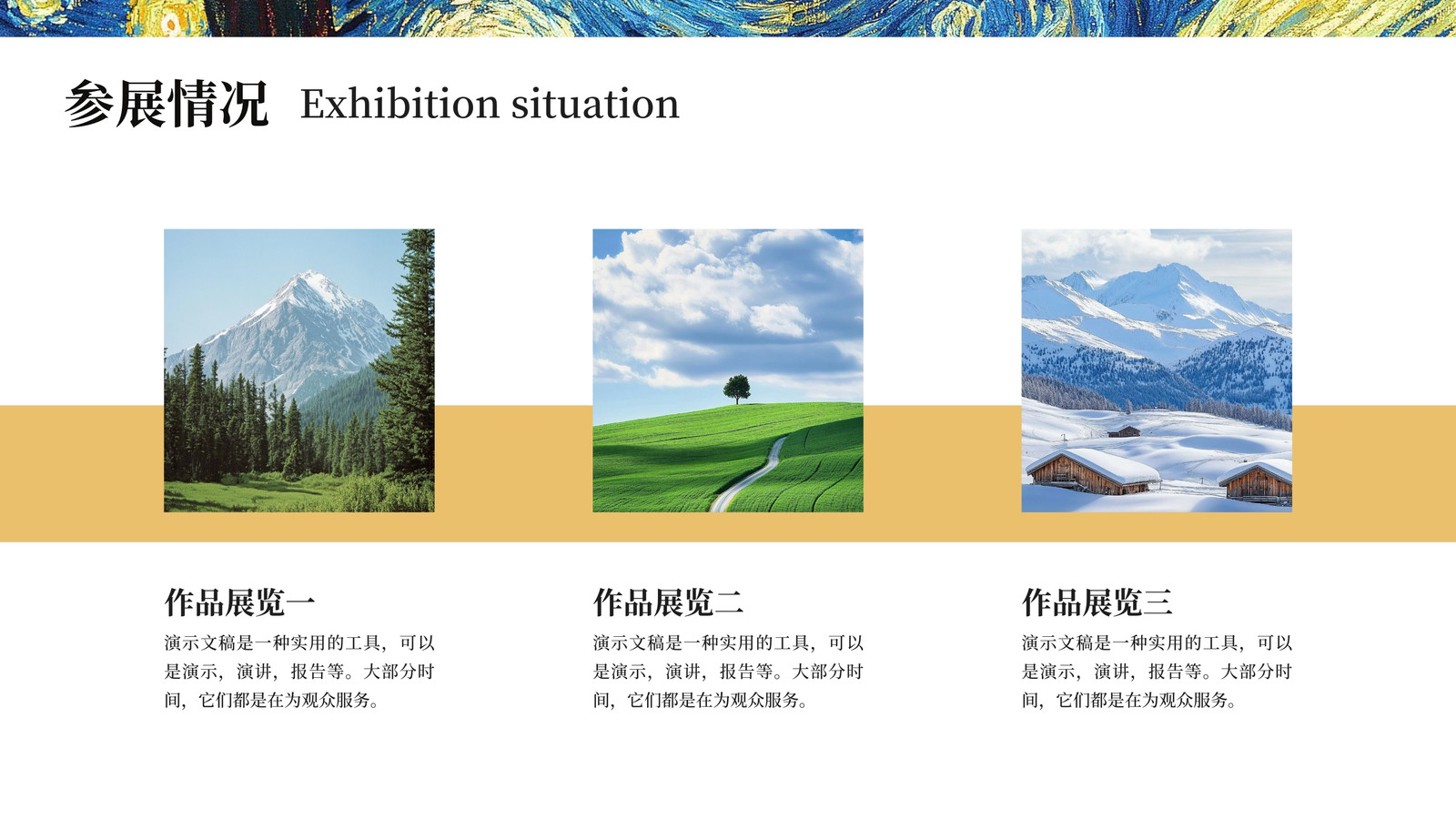 参展情况 Exhibition situation

作品展览一

演示文稿是一种实用的工具，可以是演示，演讲，报告等。大部分时间，它们都是在为观众服务。

作品展览二

演示文稿是一种实用的工具，可以是演示，演讲，报告等。大部分时间，它们都是在为观众服务。

作品展览三

演示文稿是一种实用的工具，可以是演示，演讲，报告等。大部分时间，它们都是在为观众服务。